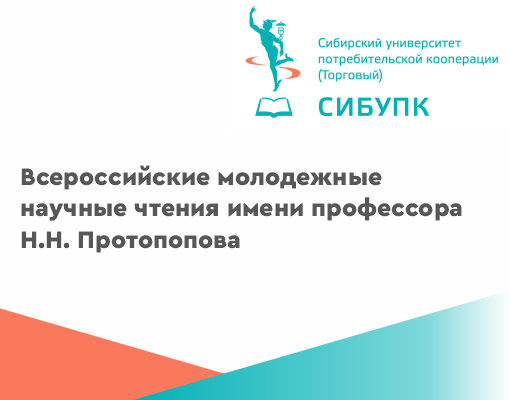 Сибирский университет потребительской кооперации (Торговый)

СИБУПК

Всероссийские молодежные научные чтения имени профессора Н.Н. Протопопова